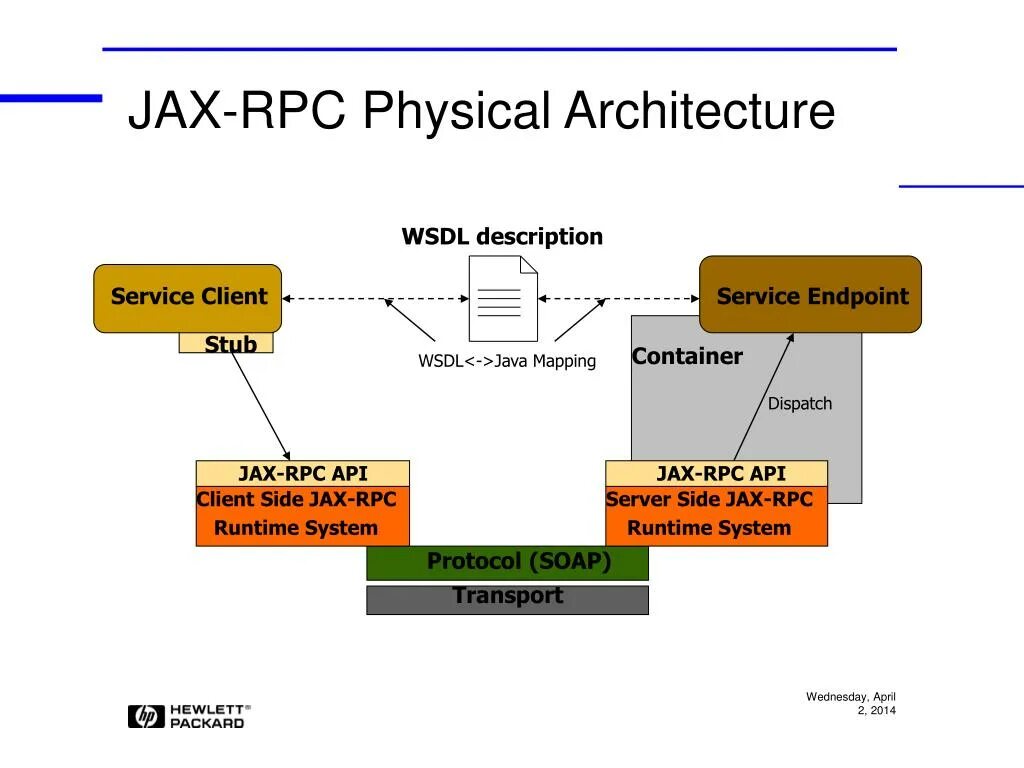 JAX-RPC Physical Architecture

WSDL description

Service Client

Stub

WSDL<->Java Mapping

Service Endpoint

Container

Dispatch

JAX-RPC API

Client Side JAX-RPC Runtime System

JAX-RPC API

Server Side JAX-RPC Runtime System

Protocol (SOAP)

Transport

hp HEWLETT® PACKARD

Wednesday, April 2, 2014